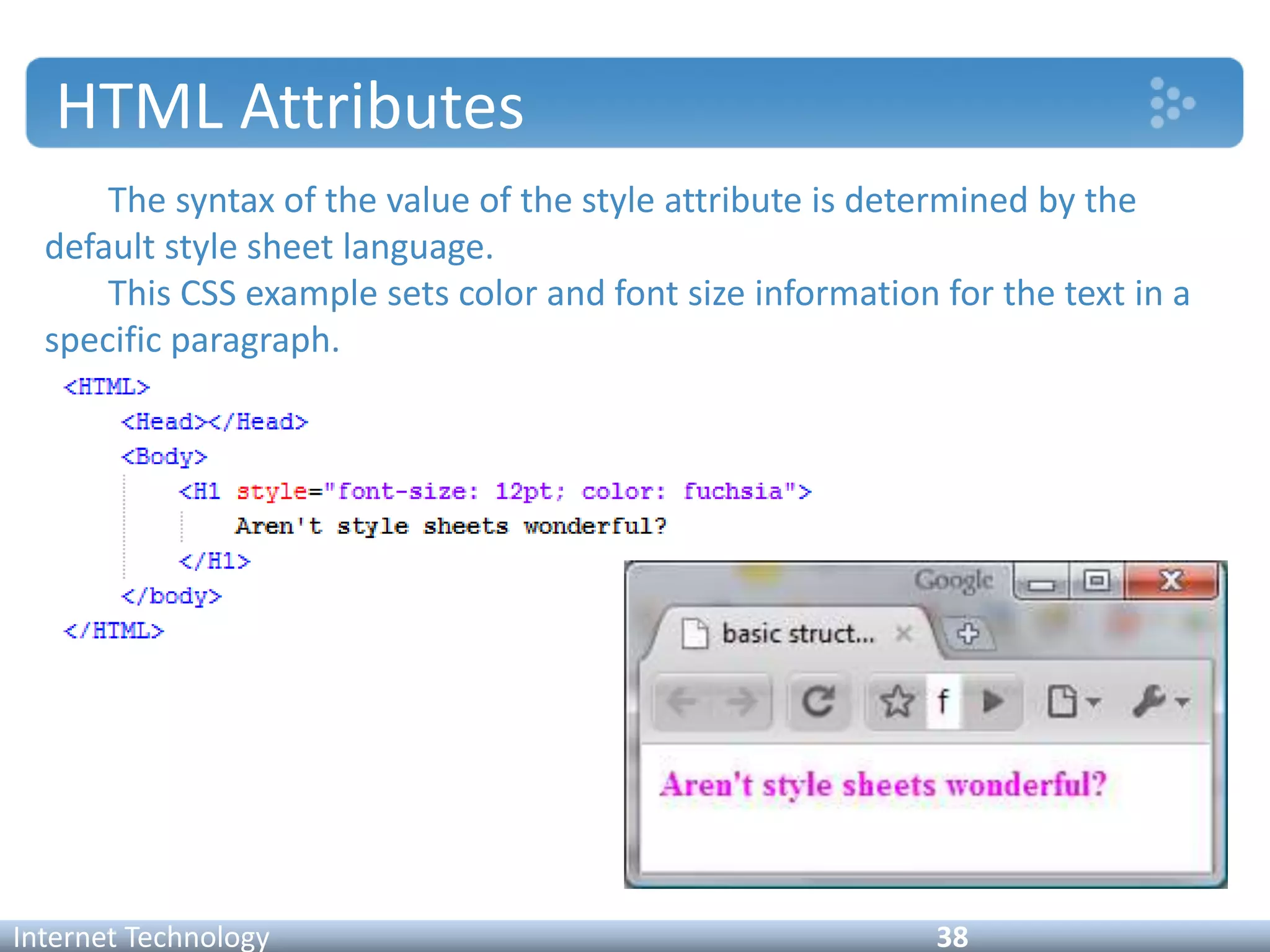 HTML Attributes

The syntax of the value of the style attribute is determined by the default style sheet language.

This CSS example sets color and font size information for the text in a specific paragraph.

<HTML>
<Head></Head>
<Body>
<H1 style="font-size: 12pt; color: fuchsia">
Aren't style sheets wonderful?
</H1>
</body>
</HTML>

Google

basic struct...

f

Aren't style sheets wonderful?

Internet Technology 38